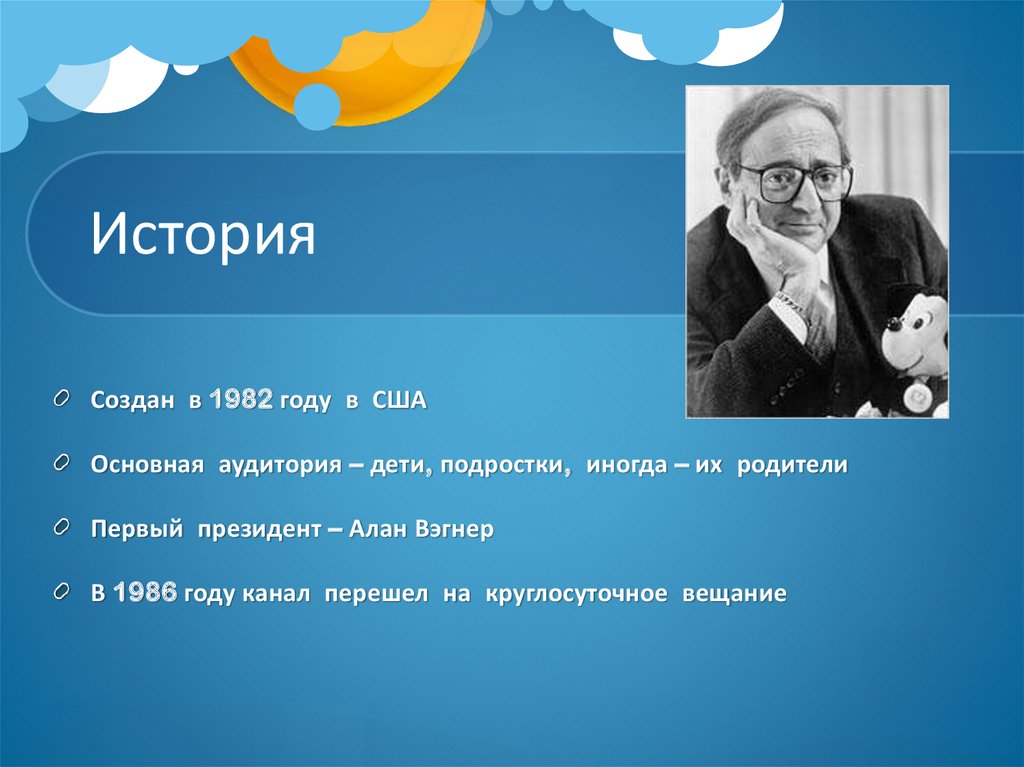 История

Создан в 1982 году в США

Основная аудитория – дети, подростки, иногда – их родители

Первый президент – Алан Вэгнер

В 1986 году канал перешел на круглосуточное вещание